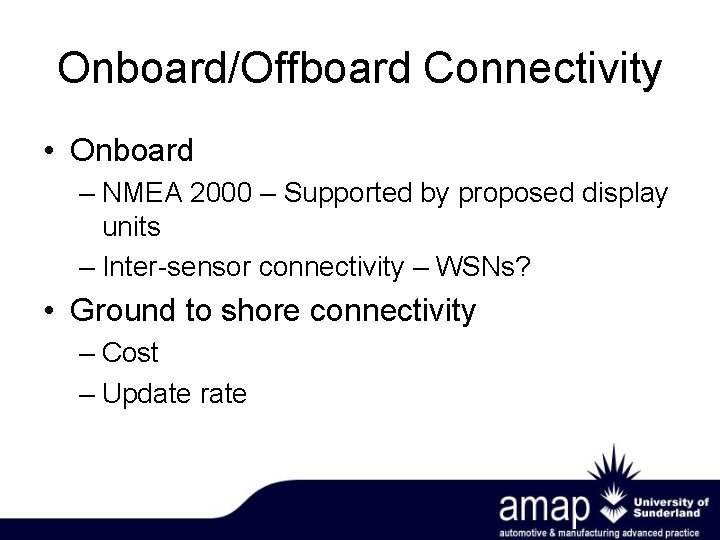 Onboard/Offboard Connectivity

• Onboard
– NMEA 2000 – Supported by proposed display units
– Inter-sensor connectivity – WSNs?

• Ground to shore connectivity
– Cost
– Update rate

amap University of Sunderland
automotive & manufacturing advanced practice